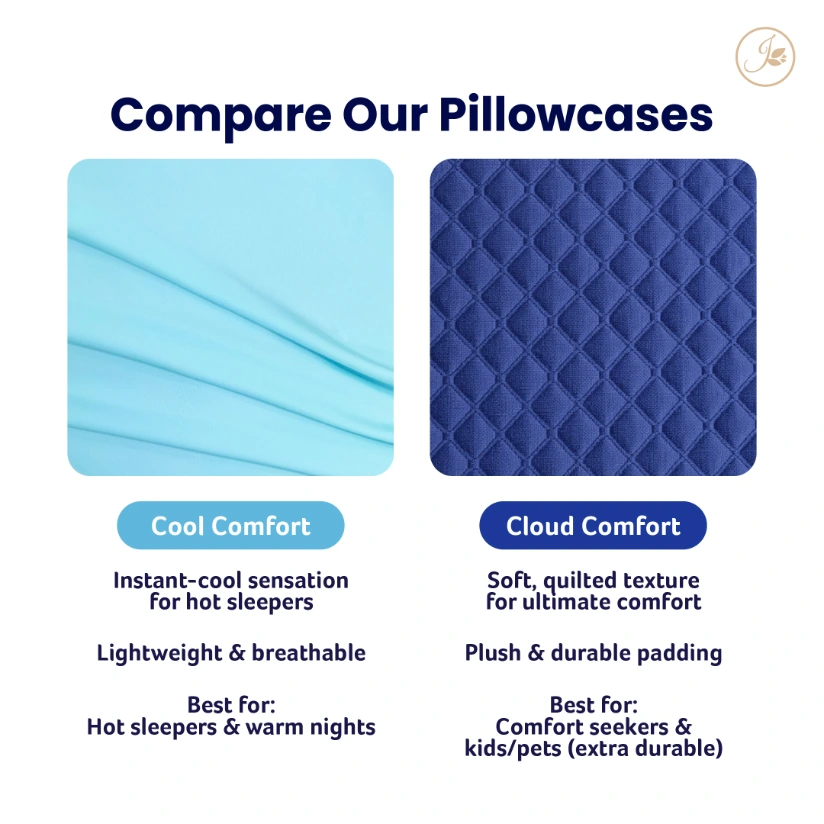 Compare Our Pillowcases

Cool Comfort

Instant-cool sensation for hot sleepers

Lightweight & breathable

Best for:
Hot sleepers & warm nights

Cloud Comfort

Soft, quilted texture for ultimate comfort

Plush & durable padding

Best for:
Comfort seekers & kids/pets (extra durable)